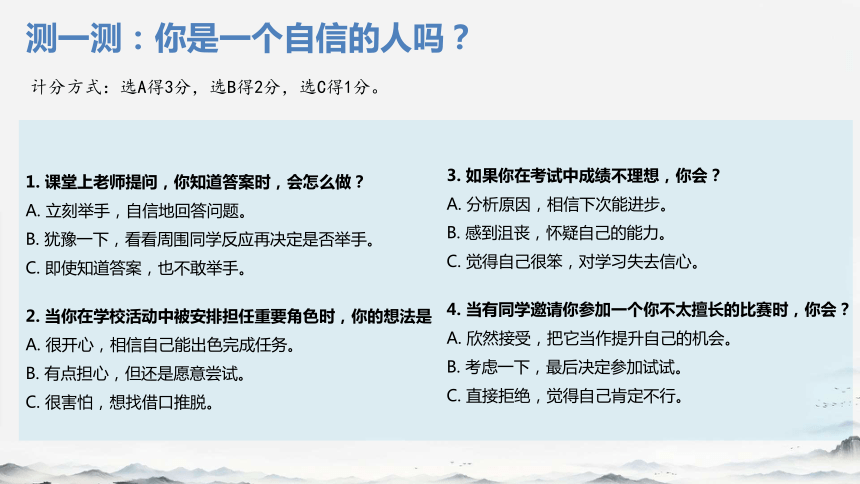 测一测：你是一个自信的人吗？

计分方式：选A得3分，选B得2分，选C得1分。

1. 课堂上老师提问，你知道答案时，会怎么做？
A. 立刻举手，自信地回答问题。
B. 犹豫一下，看看周围同学反应再决定是否举手。
C. 即使知道答案，也不敢举手。

2. 当你在学校活动中被安排担任重要角色时，你的想法是
A. 很开心，相信自己能出色完成任务。
B. 有点担心，但还是愿意尝试。
C. 很害怕，想找借口推脱。

3. 如果你在考试中成绩不理想，你会？
A. 分析原因，相信下次能进步。
B. 感到沮丧，怀疑自己的能力。
C. 觉得自己很笨，对学习失去信心。

4. 当有同学邀请你参加一个你不太擅长的比赛时，你会？
A. 欣然接受，把它当作提升自己的机会。
B. 考虑一下，最后决定参加试试。
C. 直接拒绝，觉得自己肯定不行。